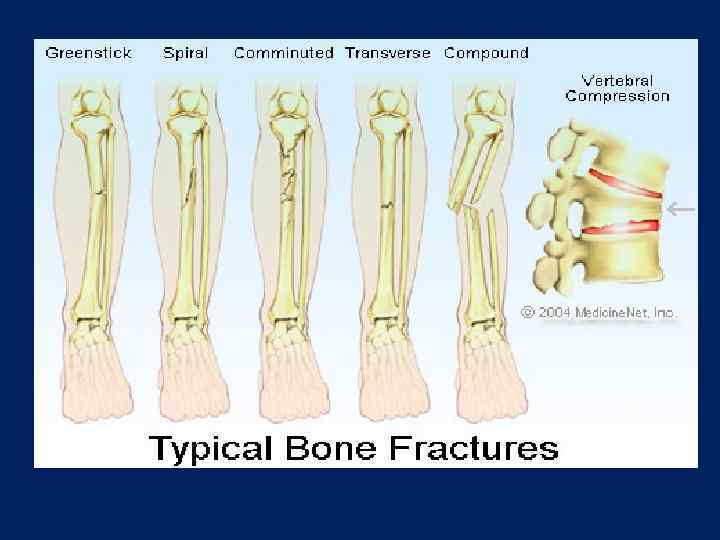 Greenstick Spiral Comminuted Transverse Compound

Vertebral Compression

© 2004 MedicineNet, Inc.

Typical Bone Fractures